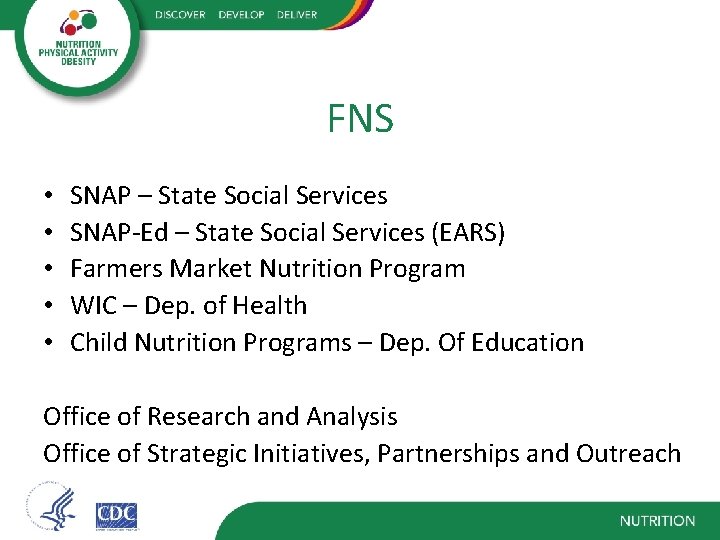 NUTRITION PHYSICAL ACTIVITY OBESITY

DISCOVER DEVELOP DELIVER

FNS

• SNAP – State Social Services
• SNAP-Ed – State Social Services (EARS)
• Farmers Market Nutrition Program
• WIC – Dep. of Health
• Child Nutrition Programs – Dep. Of Education

Office of Research and Analysis
Office of Strategic Initiatives, Partnerships and Outreach

CDC

NUTRITION